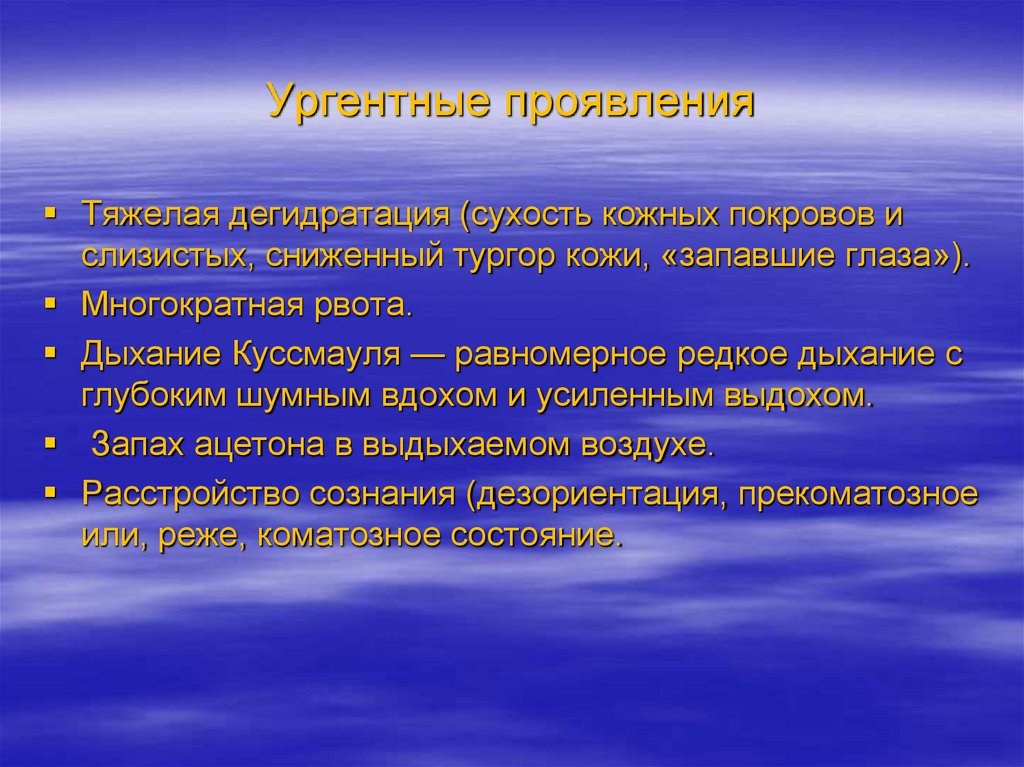 Ургентные проявления

▪ Тяжелая дегидратация (сухость кожных покровов и слизистых, сниженный тургор кожи, «запавшие глаза»).
▪ Многократная рвота.
▪ Дыхание Куссмауля — равномерное редкое дыхание с глубоким шумным вдохом и усиленным выдохом.
▪ Запах ацетона в выдыхаемом воздухе.
▪ Расстройство сознания (дезориентация, прекоматозное или, реже, коматозное состояние.